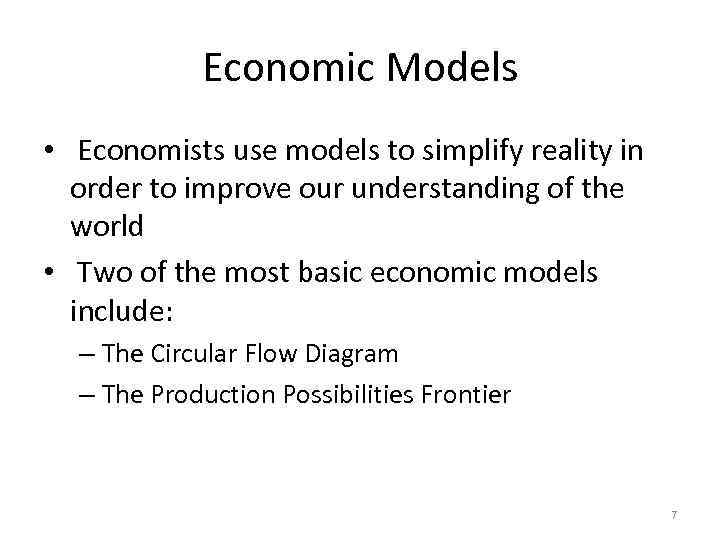 Economic Models

• Economists use models to simplify reality in order to improve our understanding of the world

• Two of the most basic economic models include:

– The Circular Flow Diagram

– The Production Possibilities Frontier

7